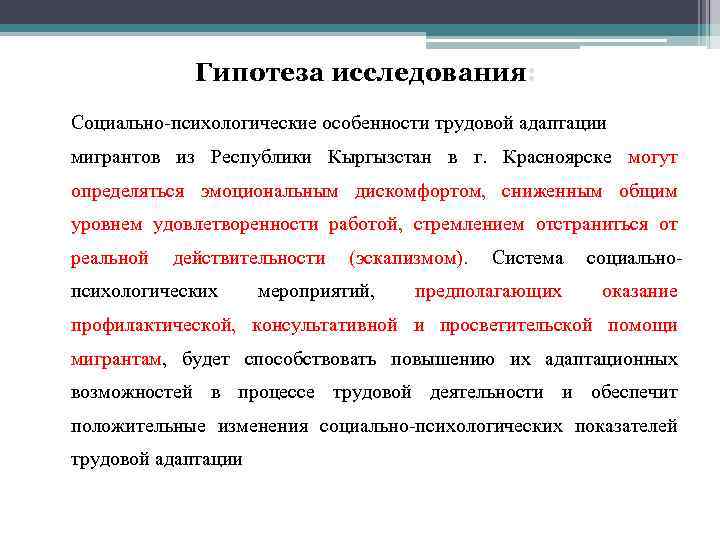 Гипотеза исследования:

Социально-психологические особенности трудовой адаптации мигрантов из Республики Кыргызстан в г. Красноярске могут определяться эмоциональным дискомфортом, сниженным общим уровнем удовлетворенности работой, стремлением отстраниться от реальной действительности (эскапизмом). Система социально-психологических мероприятий, предполагающих оказание профилактической, консультативной и просветительской помощи мигрантам, будет способствовать повышению их адаптационных возможностей в процессе трудовой деятельности и обеспечит положительные изменения социально-психологических показателей трудовой адаптации